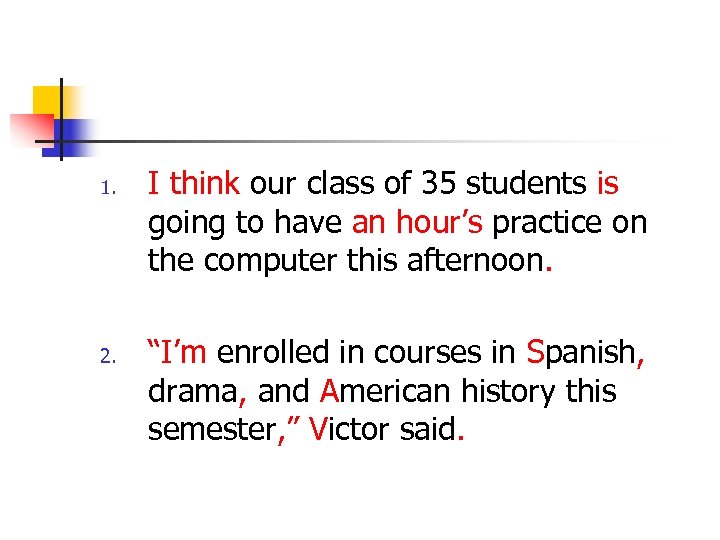 1. I think our class of 35 students is going to have an hour’s practice on the computer this afternoon.

2. “I’m enrolled in courses in Spanish, drama, and American history this semester,” Victor said.